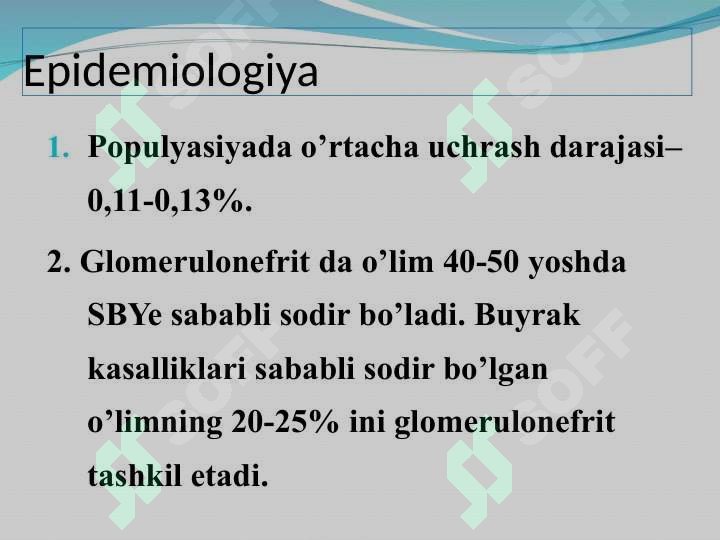 Epidemiologiya

1. Populyasiyada o’rtacha uchrash darajasi– 0,11-0,13%.

2. Glomerulonefrit da o’lim 40-50 yoshda SBYe sababli sodir bo’ladi. Buyrak kasalliklari sababli sodir bo’lgan o’limning 20-25% ini glomerulonefrit tashkil etadi.

SOFF SOFF SOFF SOFF